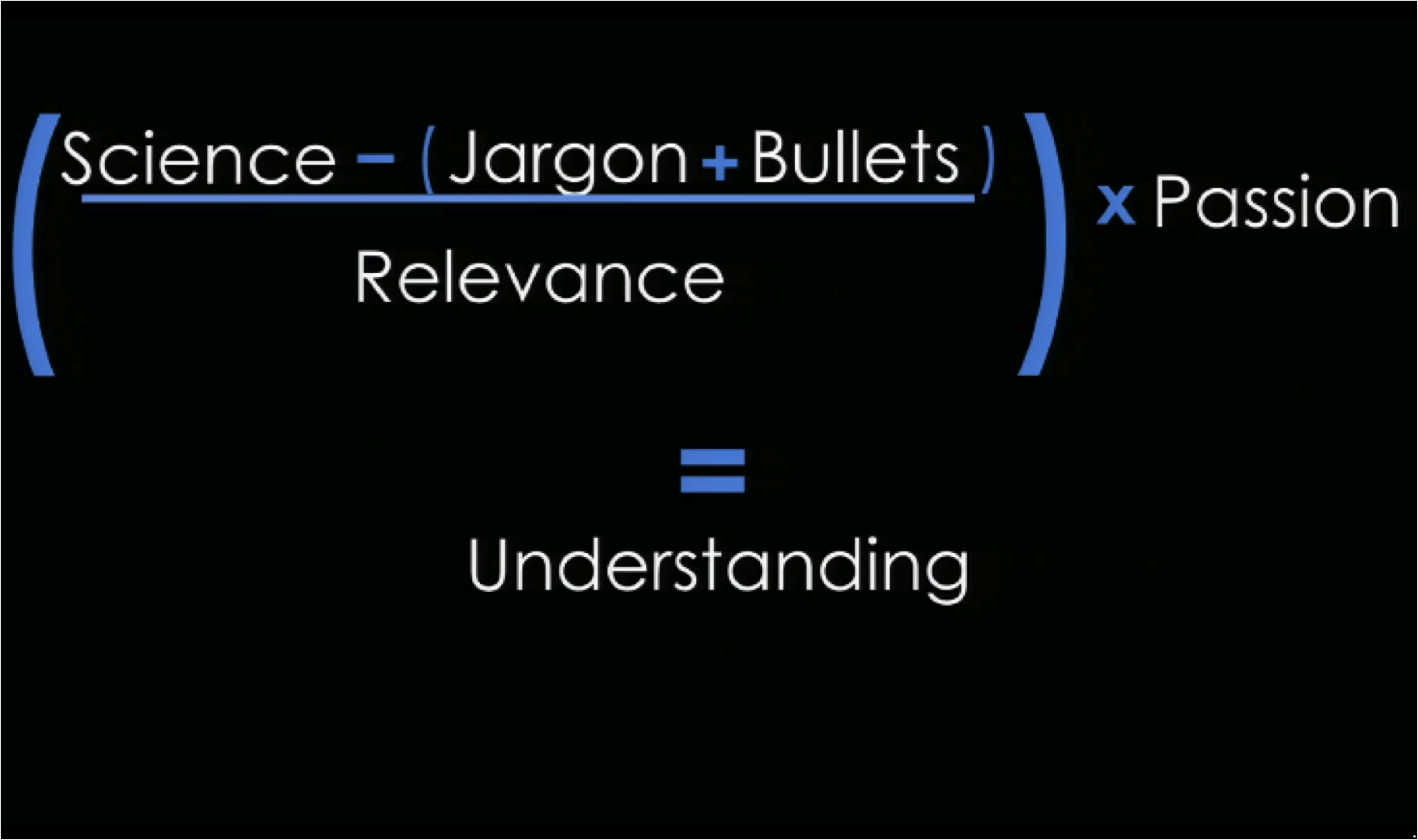 $\left(\frac{\text{Science} - (\text{Jargon} + \text{Bullets})}{\text{Relevance}}\right) \times \text{Passion}$

$=$

Understanding